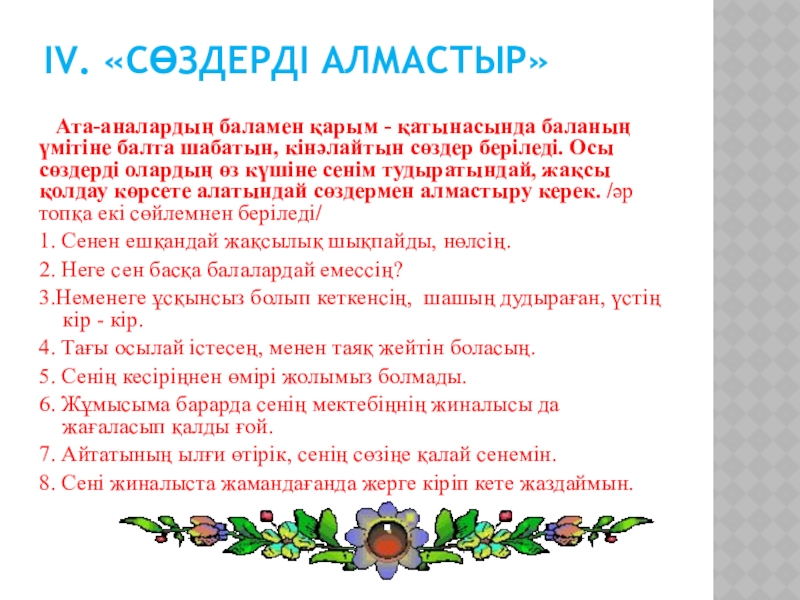 IV. «СӨЗДЕРДІ АЛМАСТЫР»

Ата-аналардың баламен қарым - қатынасында баланың үмітіне балта шабатын, кінәлайтын сөздер беріледі. Осы сөздерді олардың өз күшіне сенім тудыратындай, жақсы қолдау көрсете алатындай сөздермен алмастыру керек. /әр топқа екі сөйлемнен беріледі/

1. Сенен ешқандай жақсылық шықпайды, нөлсің.

2. Неге сен басқа балалардай емессің?

3.Неменеге ұсқынсыз болып кеткенсің, шашың дудыраған, үстің кір - кір.

4. Тағы осылай істесең, менен таяқ жейтін боласың.

5. Сенің кесіріңнен өмірі жолымыз болмады.

6. Жұмысыма барарда сенің мектебіңнің жиналысы да жағаласып қалды ғой.

7. Айтатының ылғи өтірік, сенің сөзіңе қалай сенемін.

8. Сені жиналыста жамандағанда жерге кіріп кете жаздаймын.